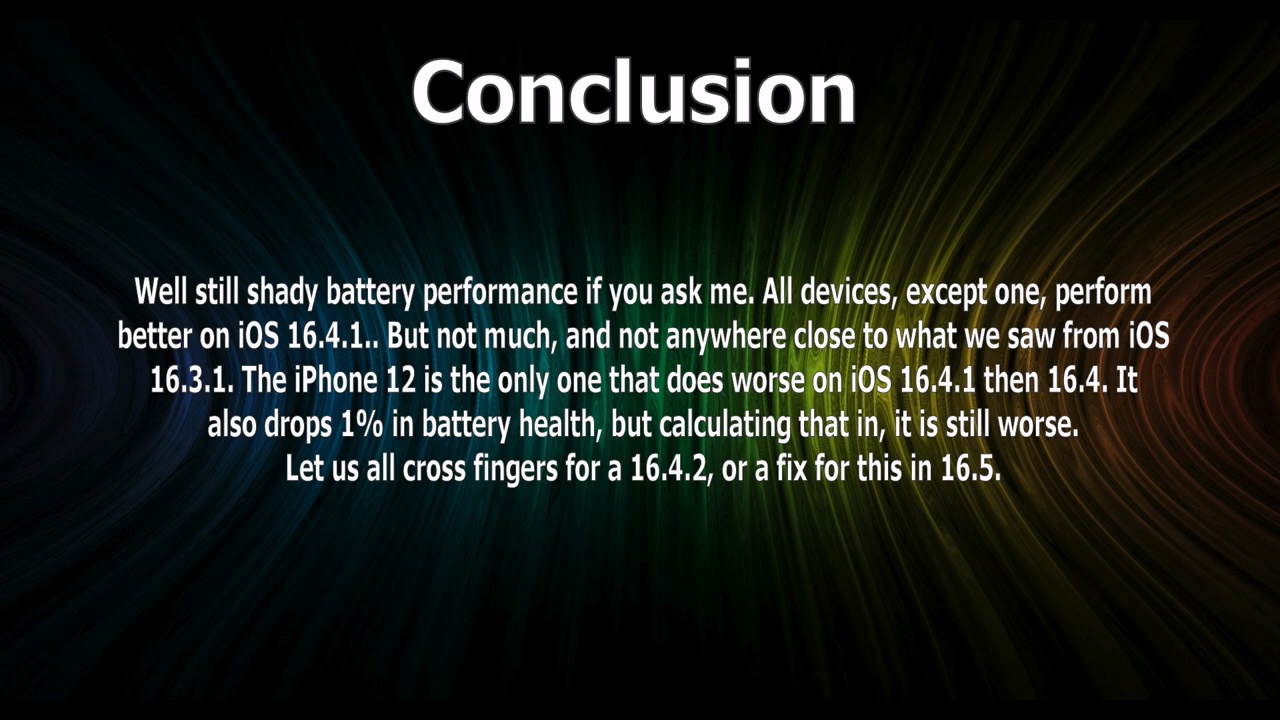 Conclusion

Well still shady battery performance if you ask me. All devices, except one, perform better on iOS 16.4.1.. But not much, and not anywhere close to what we saw from iOS 16.3.1. The iPhone 12 is the only one that does worse on iOS 16.4.1 then 16.4. It also drops 1% in battery health, but calculating that in, it is still worse.
Let us all cross fingers for a 16.4.2, or a fix for this in 16.5.